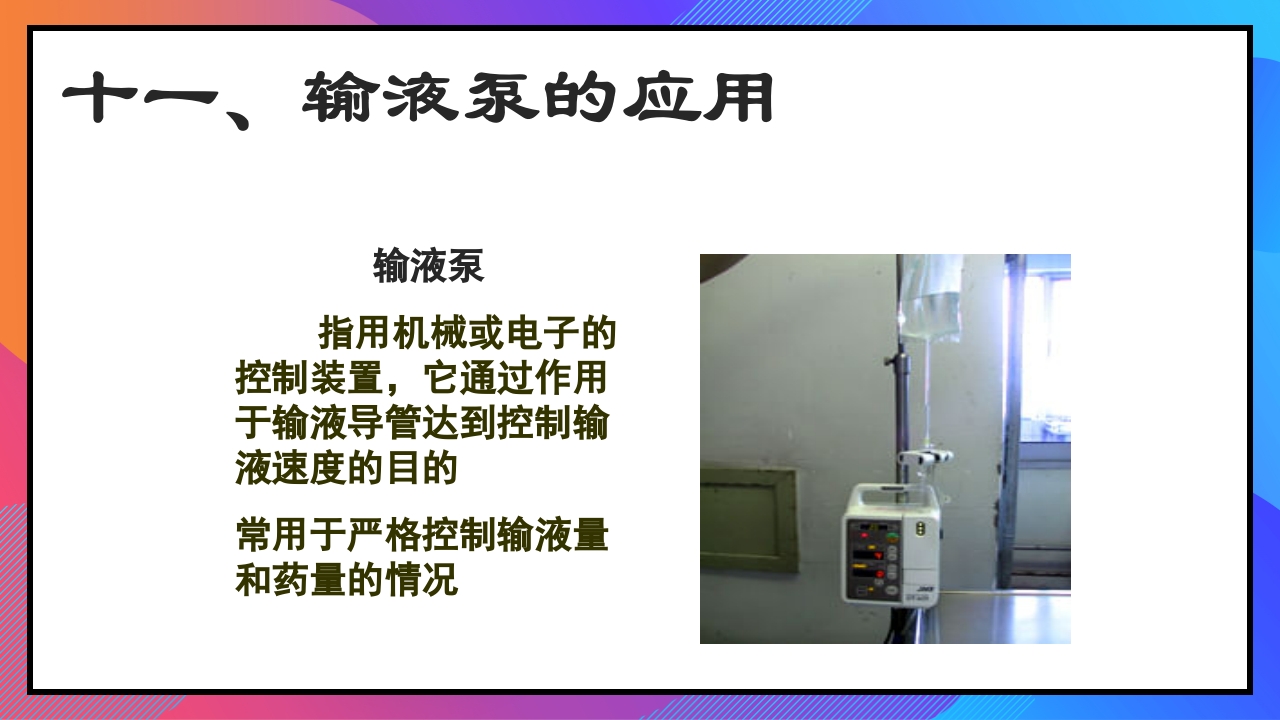 十一、输液泵的应用

输液泵

指用机械或电子的控制装置，它通过作用于输液导管达到控制输液速度的目的

常用于严格控制输液量和药量的情况